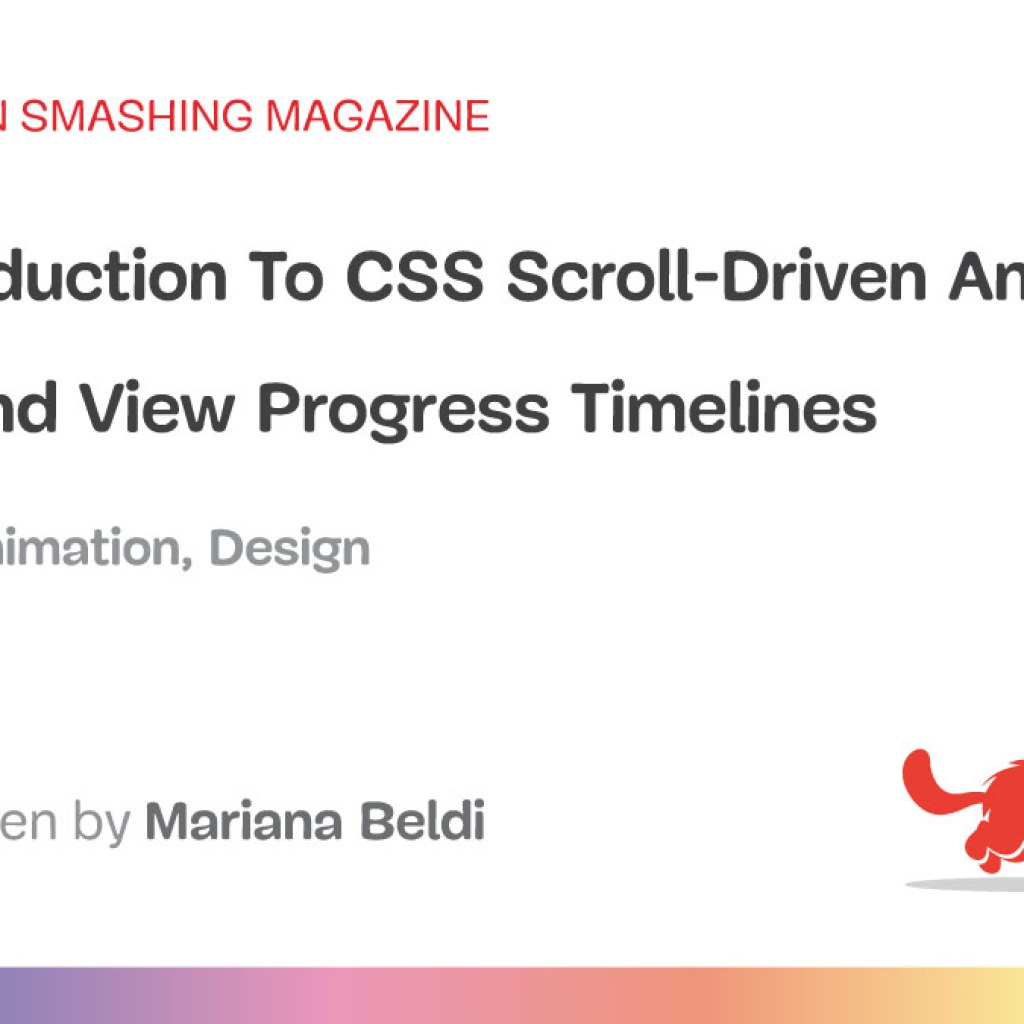 N SMASHING MAGAZINE

duction To CSS Scroll-Driven An

nd View Progress Timelines

nimation, Design

en by Mariana Beldi